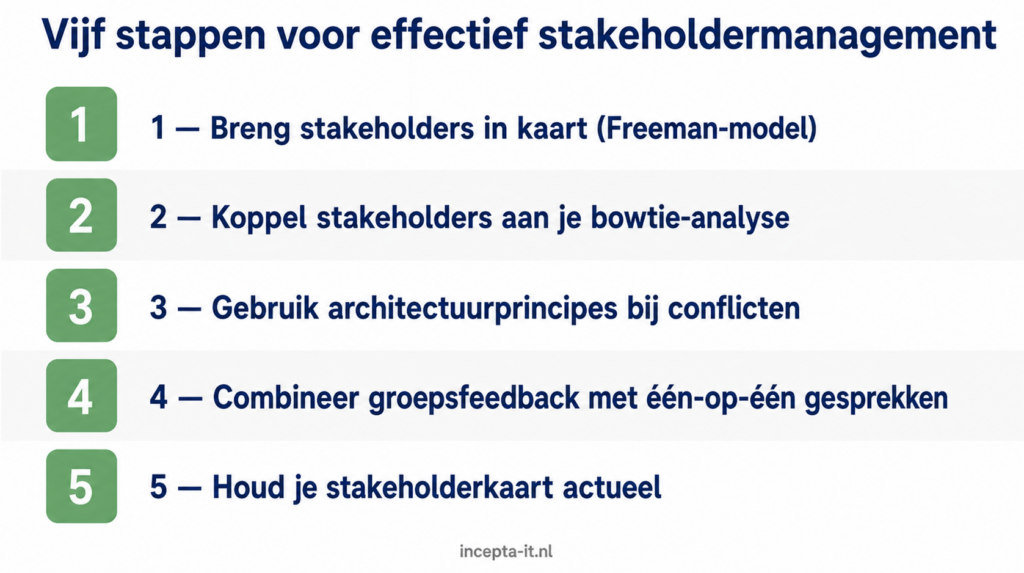 Vijf stappen voor effectief stakeholdermanagement

1

1 — Breng stakeholders in kaart (Freeman-model)

2

2 — Koppel stakeholders aan je bowtie-analyse

3

3 — Gebruik architectuurprincipes bij conflicten

4

4 — Combineer groepsfeedback met één-op-één gesprekken

5

5 — Houd je stakeholderkaart actueel

incepta-it.nl